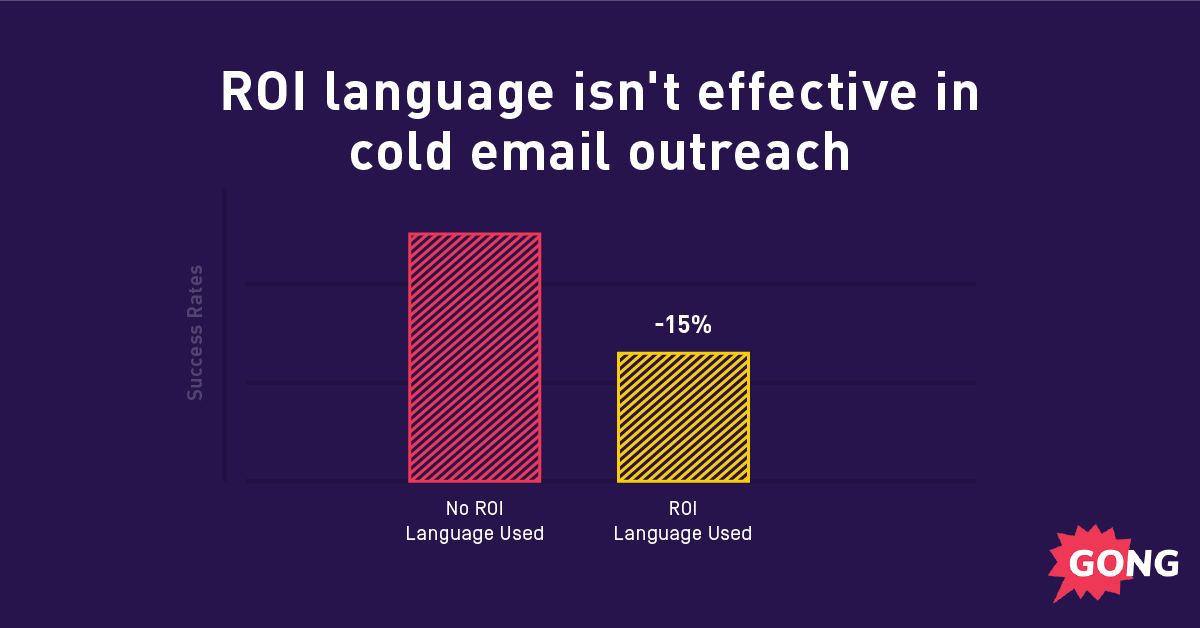 ROI language isn't effective in cold email outreach

Success Rates

-15%

No ROI Language Used

ROI Language Used

GONG